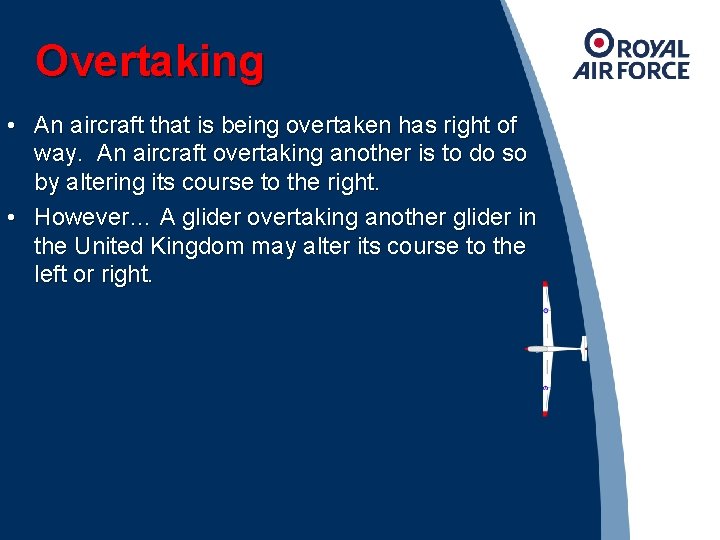 Overtaking

ROYAL AIR FORCE

• An aircraft that is being overtaken has right of way. An aircraft overtaking another is to do so by altering its course to the right.

• However… A glider overtaking another glider in the United Kingdom may alter its course to the left or right.